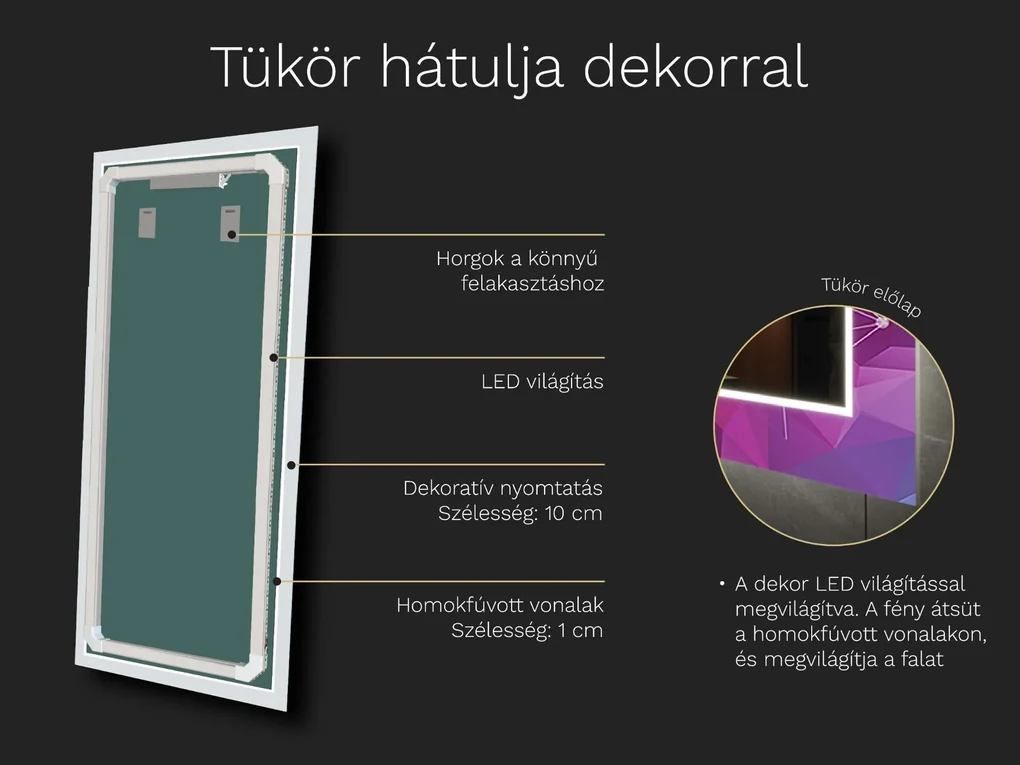 Tükör hátulja dekorral

Horgok a könnyű felakasztáshoz

LED világítás

Dekoratív nyomtatás
Szélesség: 10 cm

Homokfúvott vonalak
Szélesség: 1 cm

Tükör előlap

• A dekor LED világítással megvilágítva. A fény átsüt a homokfúvott vonalakon, és megvilágítja a falat